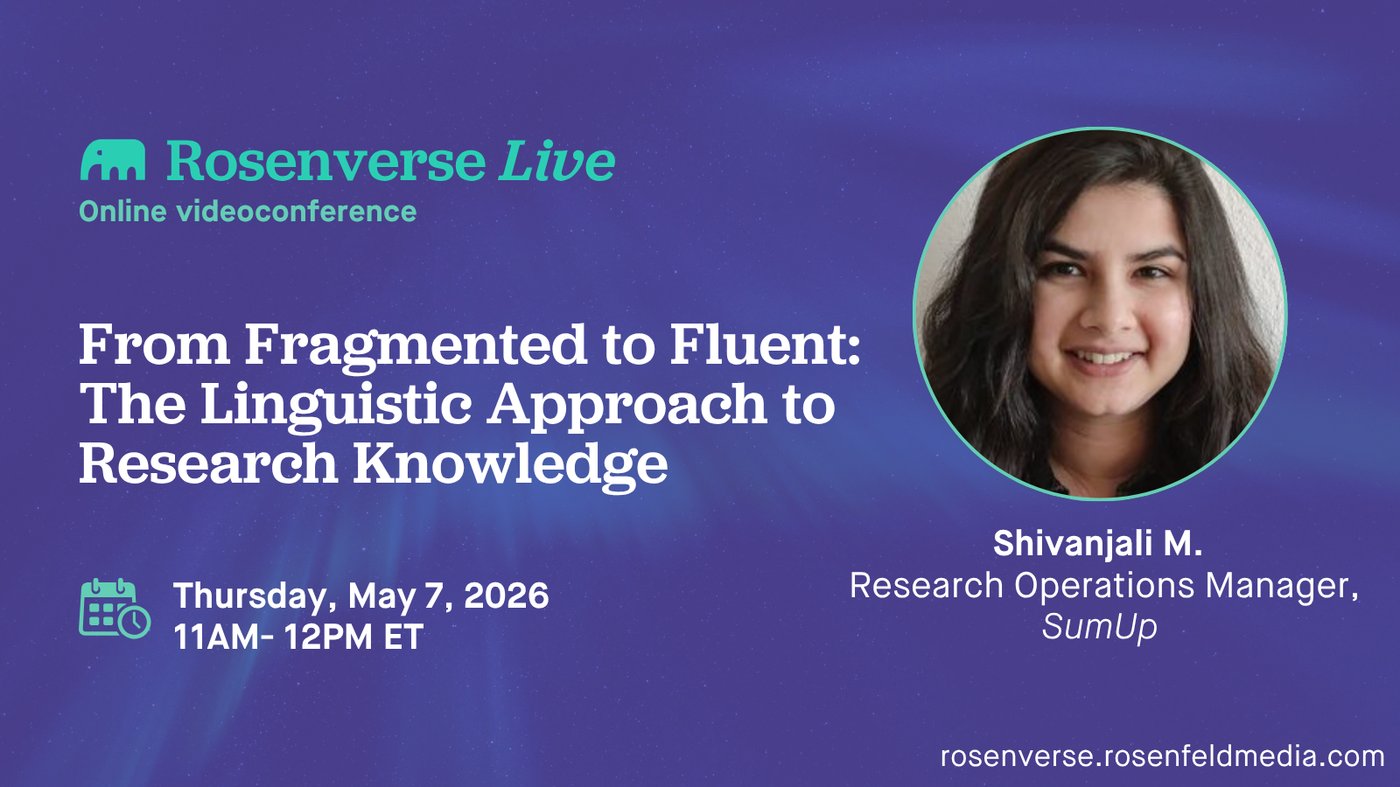 Rosenverse Live
Online videoconference

From Fragmented to Fluent: The Linguistic Approach to Research Knowledge

Thursday, May 7, 2026
11AM- 12PM ET

Shivanjali M.
Research Operations Manager, SumUp

rosenverse.rosenfeldmedia.com